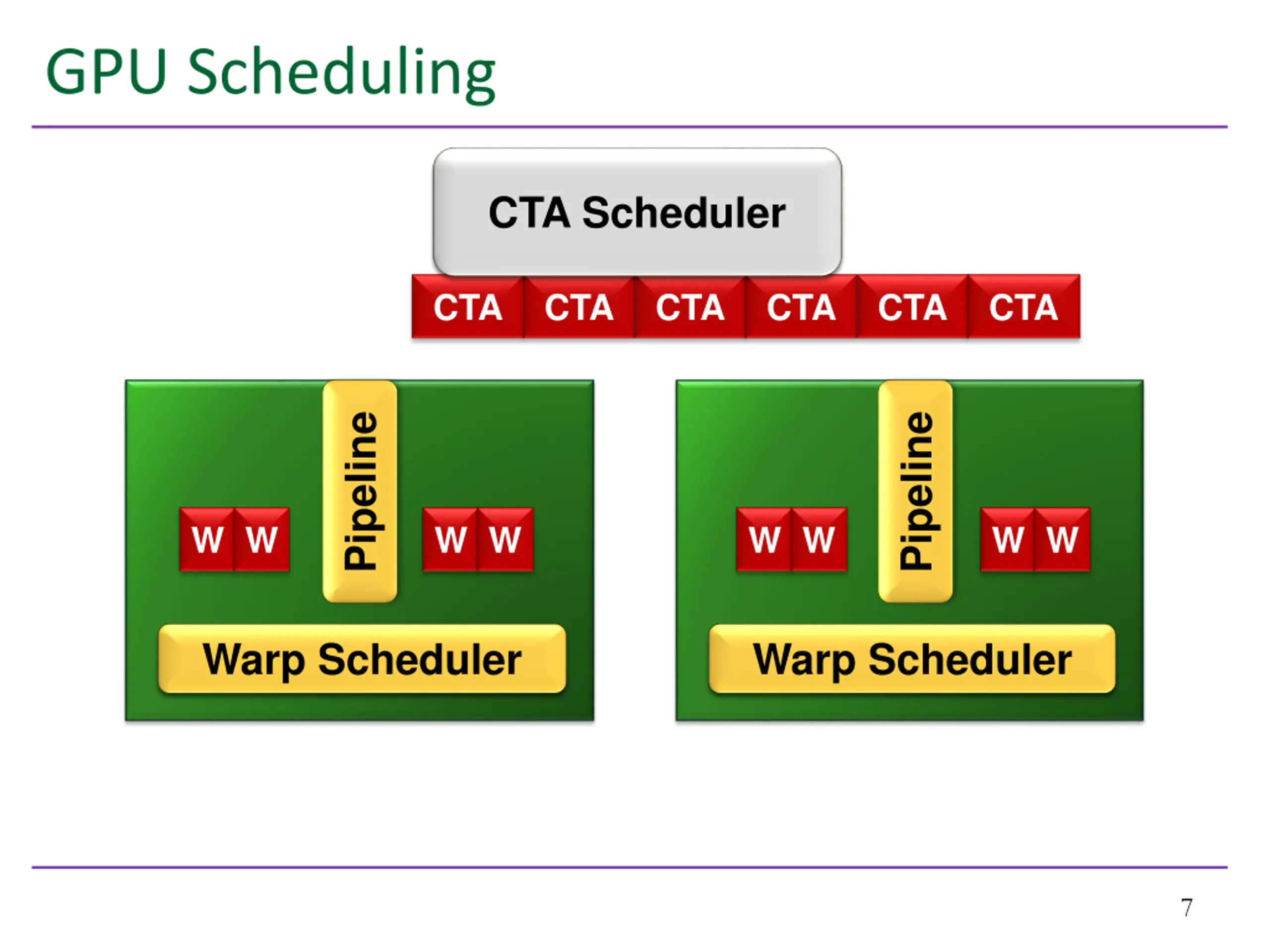 GPU Scheduling

CTA Scheduler

CTA CTA CTA CTA CTA CTA

W W Pipeline W W

Warp Scheduler

W W Pipeline W W

Warp Scheduler

7